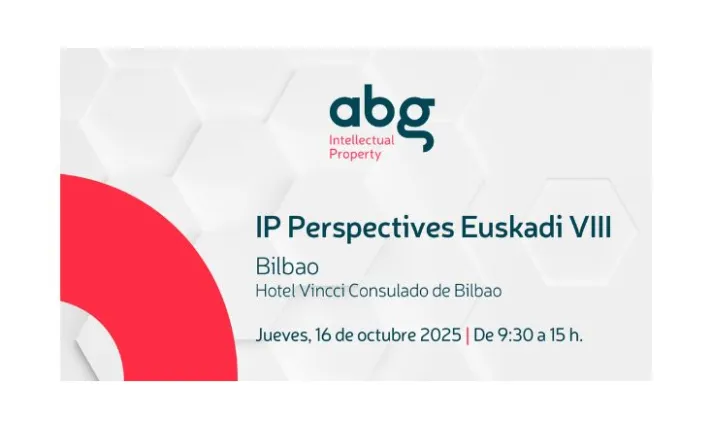 abg
Intellectual Property

IP Perspectives Euskadi VIII

Bilbao
Hotel Vincci Consulado de Bilbao

Jueves, 16 de octubre 2025 | De 9:30 a 15 h.